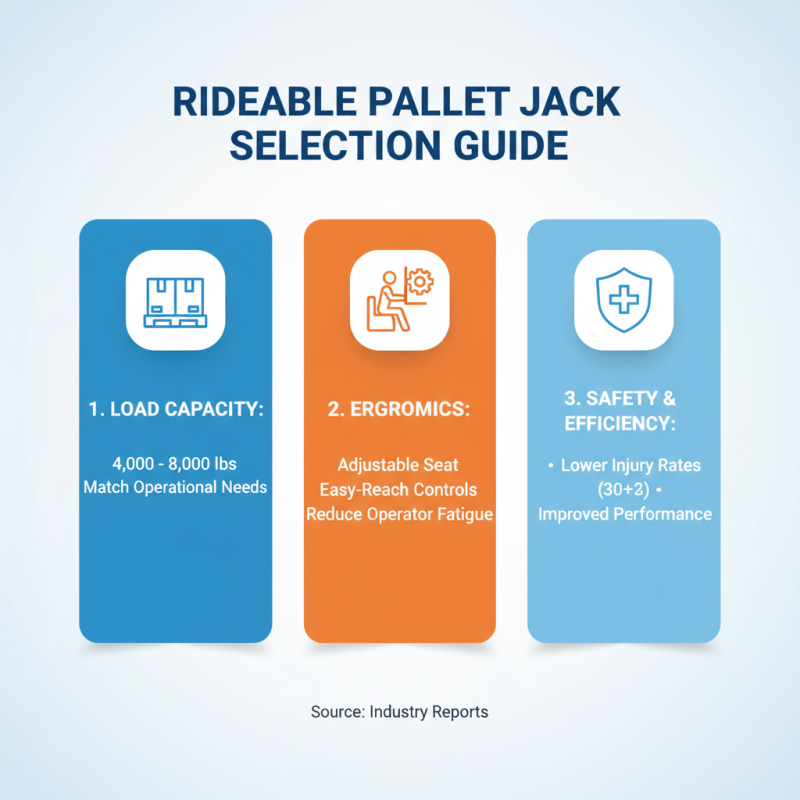 RIDEABLE PALLET JACK SELECTION GUIDE

1. LOAD CAPACITY:

4,000 - 8,000 lbs
Match Operational Needs

2. ERGROMICS:

Adjustable Seat
Easy-Reach Controls
Reduce Operator Fatigue

3. SAFETY & EFFICIENCY:

• Lower Injury Rates (30+2) •
Improved Performance

Source: Industry Reports